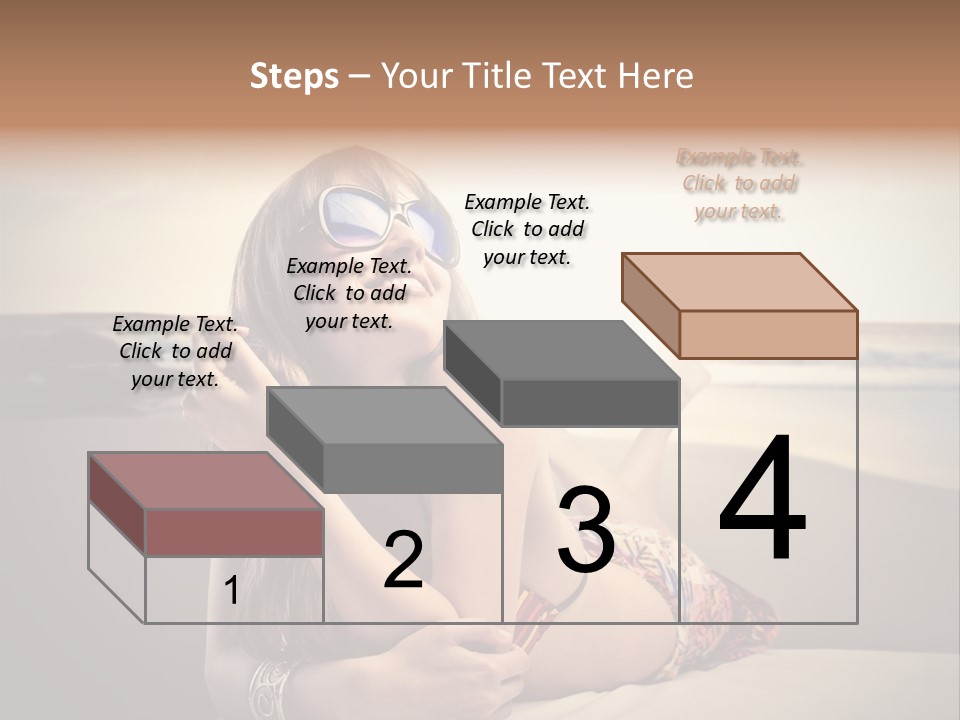 Steps – Your Title Text Here

Example Text. Click to add your text.

Example Text. Click to add your text.

Example Text. Click to add your text.

Example Text. Click to add your text.

1

2

3

4